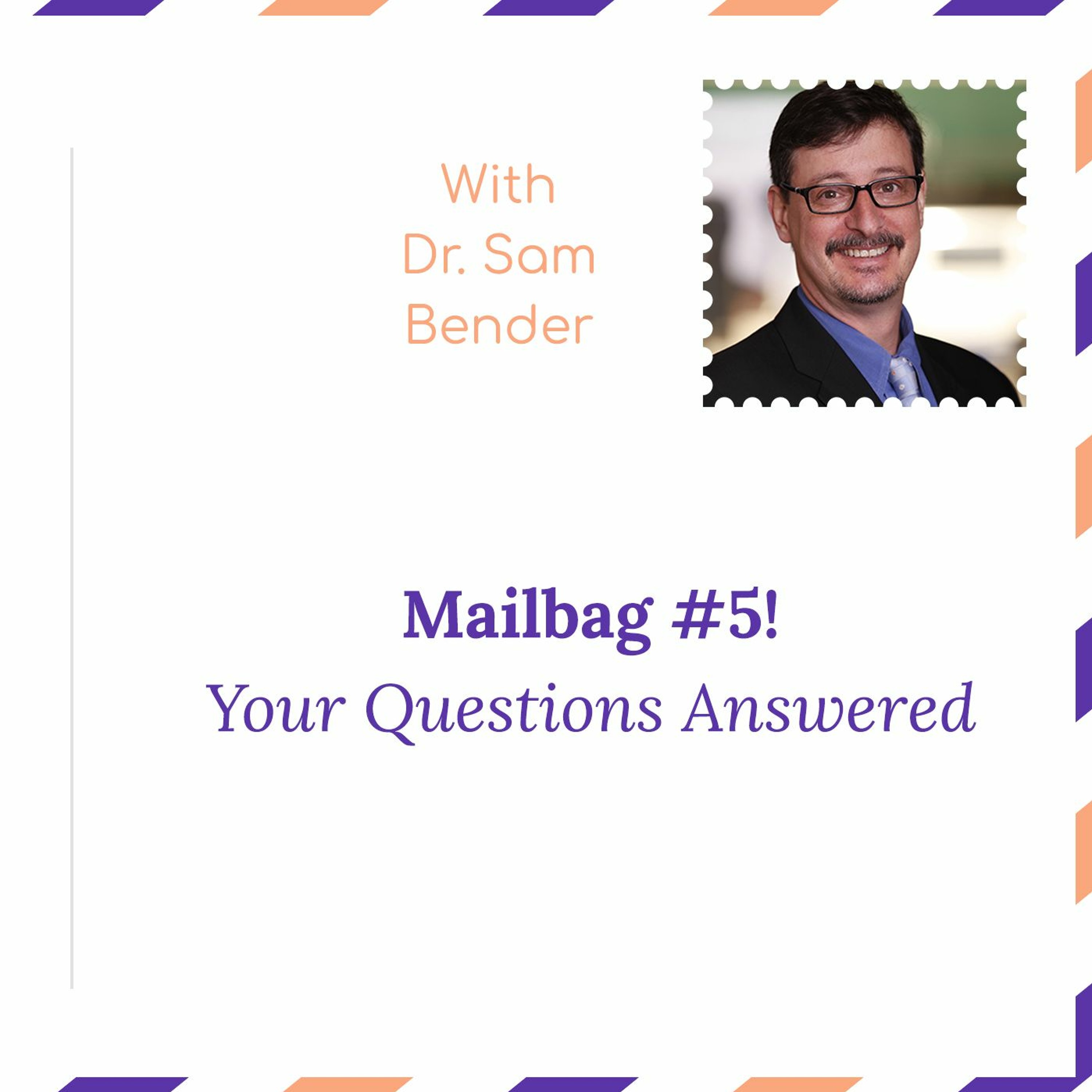 With
Dr. Sam
Bender

Mailbag #5!
Your Questions Answered